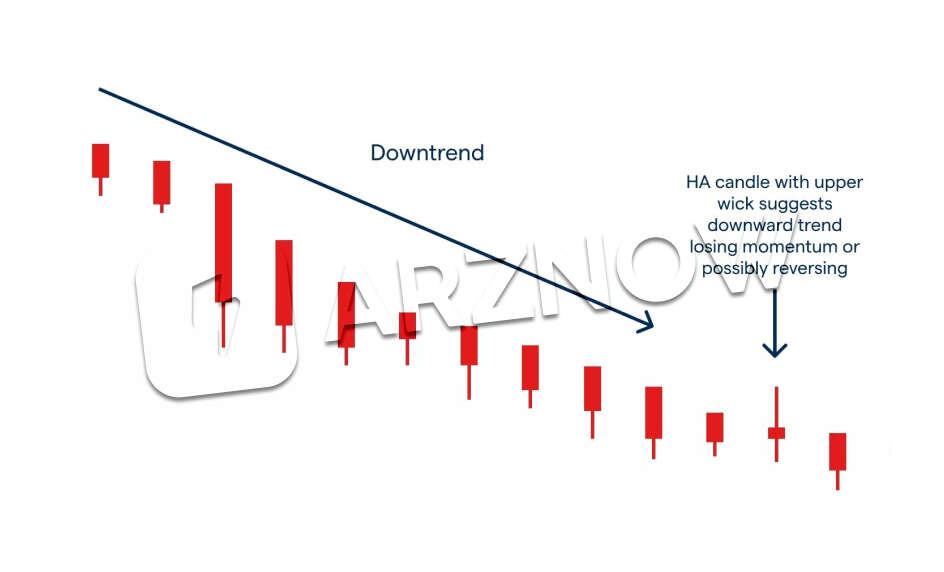 Downtrend

HA candle with upper wick suggests downward trend losing momentum or possibly reversing

ARZNOW